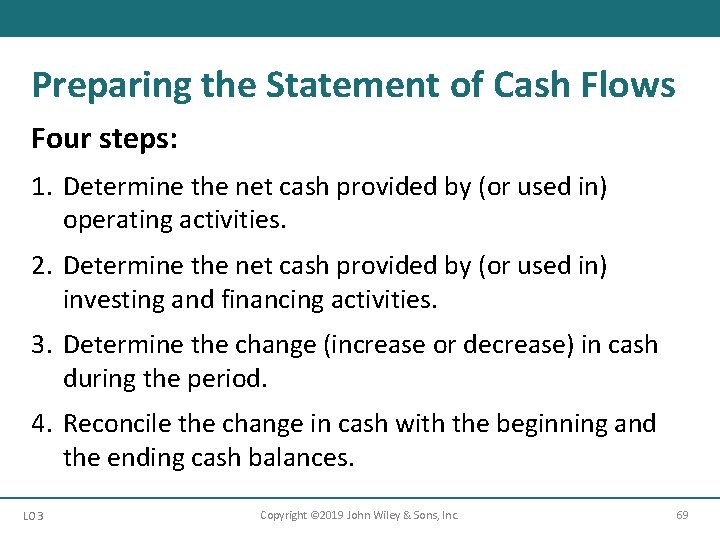 Preparing the Statement of Cash Flows

Four steps:

1. Determine the net cash provided by (or used in) operating activities.

2. Determine the net cash provided by (or used in) investing and financing activities.

3. Determine the change (increase or decrease) in cash during the period.

4. Reconcile the change in cash with the beginning and the ending cash balances.

LO 3

Copyright ©2019 John Wiley & Sons, Inc.

69